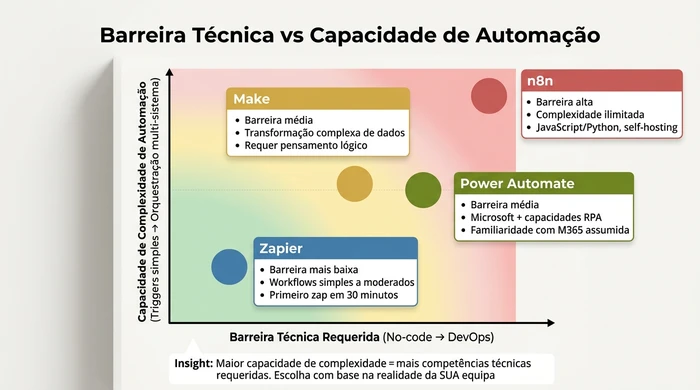 Barreira Técnica vs Capacidade de Automação

Capacidade de Complexidade de Automação
(Triggers simples → Orquestração multi-sistema)

Make
• Barreira média
• Transformação complexa de dados
• Requer pensamento lógico

n8n
• Barreira alta
• Complexidade ilimitada
• JavaScript/Python, self-hosting

Power Automate
• Barreira média
• Microsoft + capacidades RPA
• Familiaridade com M365 assumida

Zapier
• Barreira mais baixa
• Workflows simples a moderados
• Primeiro zap em 30 minutos

Barreira Técnica Requerida (No-code → DevOps)

Insight: Maior capacidade de complexidade = mais competências técnicas requeridas. Escolha com base na realidade da SUA equipa